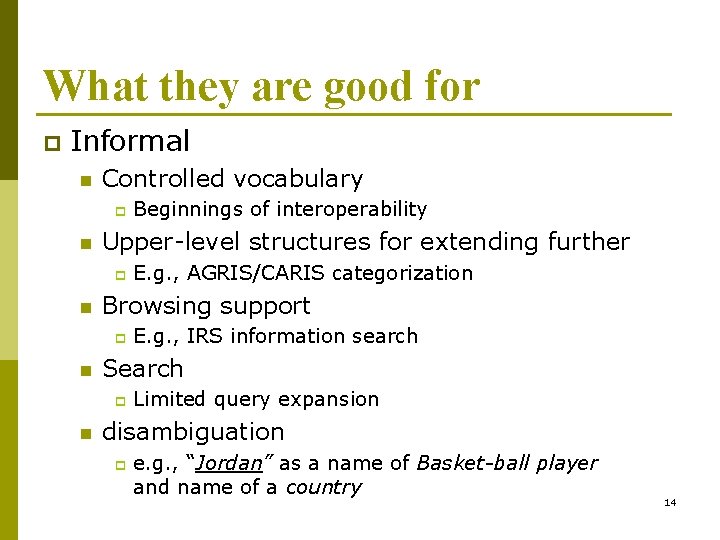 What they are good for

Informal

Controlled vocabulary

Beginnings of interoperability

Upper-level structures for extending further

E.g., AGRIS/CARIS categorization

Browsing support

E.g., IRS information search

Search

Limited query expansion

disambiguation

e.g., "Jordan" as a name of Basket-ball player and name of a country

14